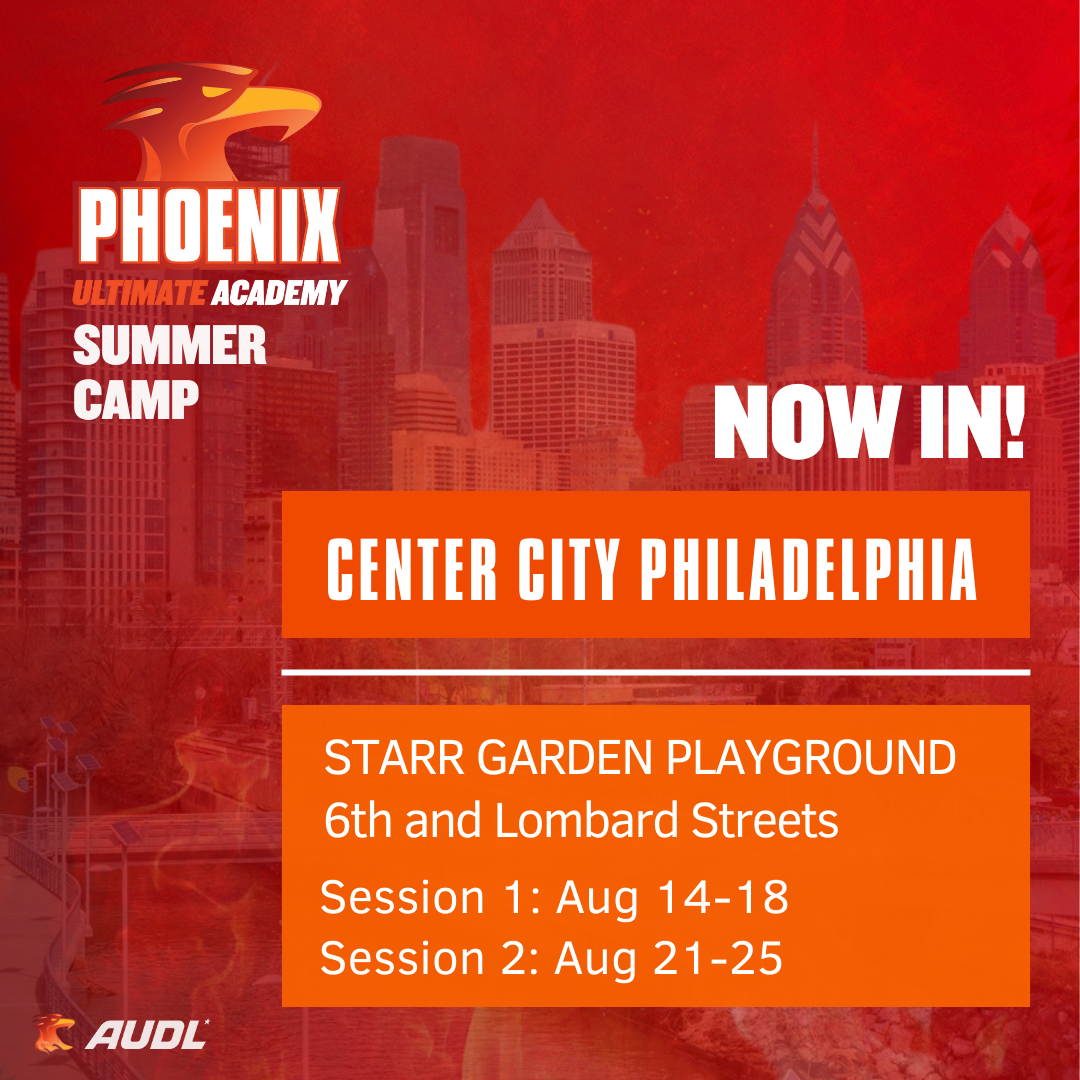 PHOENIX
ULTIMATE ACADEMY
SUMMER CAMP

NOW IN!

CENTER CITY PHILADELPHIA

STARR GARDEN PLAYGROUND
6th and Lombard Streets

Session 1: Aug 14-18
Session 2: Aug 21-25

AUDL